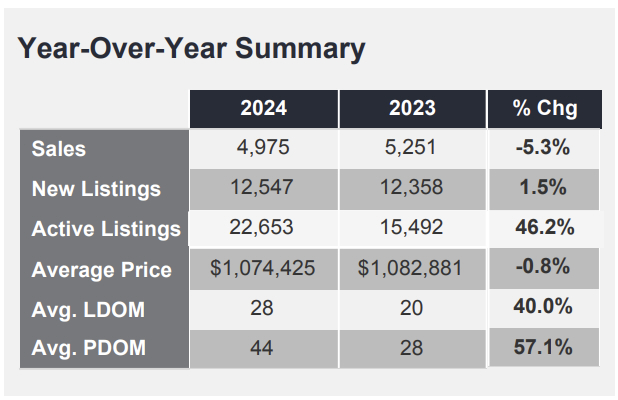 Year-Over-Year Summary

| | 2024 | 2023 | % Chg |
|---|---|---|---|
| Sales | 4,975 | 5,251 | -5.3% |
| New Listings | 12,547 | 12,358 | 1.5% |
| Active Listings | 22,653 | 15,492 | 46.2% |
| Average Price | \$1,074,425 | \$1,082,881 | -0.8% |
| Avg. LDOM | 28 | 20 | 40.0% |
| Avg. PDOM | 44 | 28 | 57.1% |